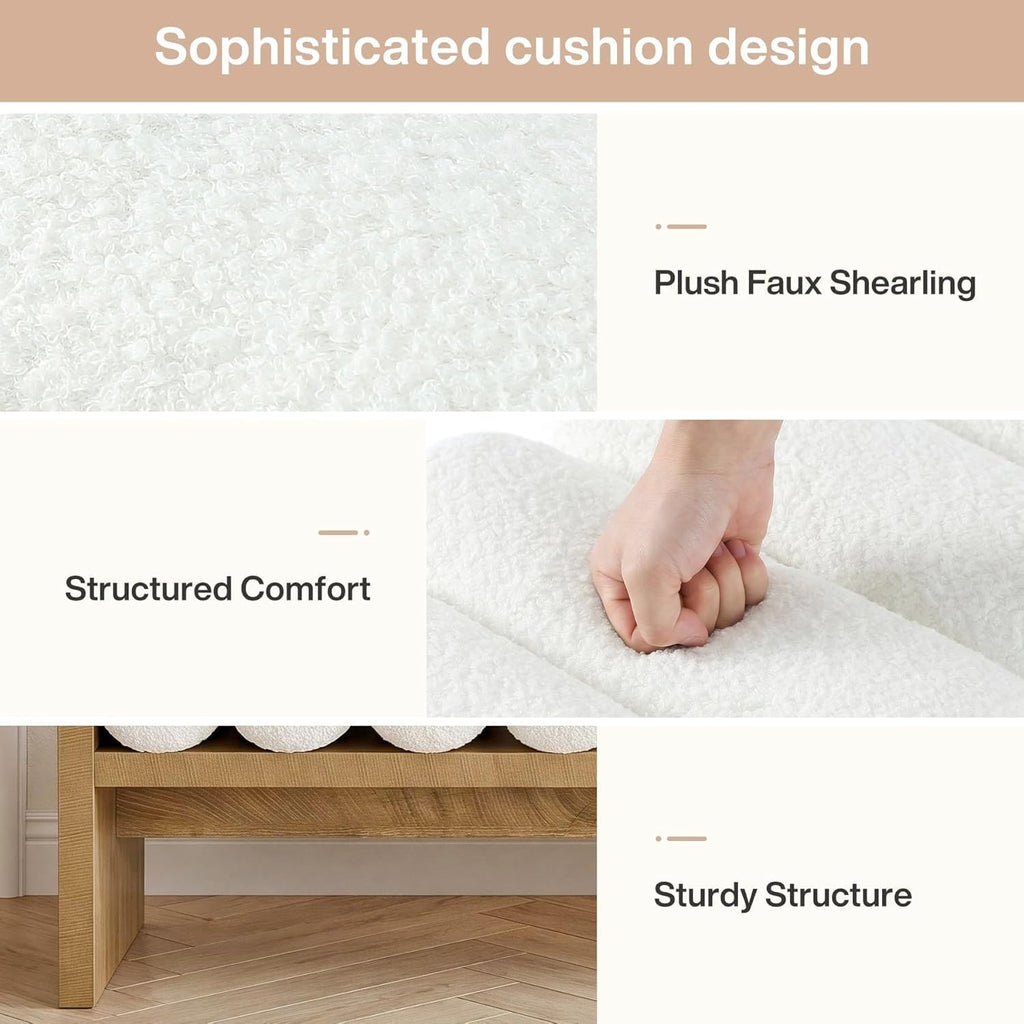 Sophisticated cushion design

Plush Faux Shearling

Structured Comfort

Sturdy Structure